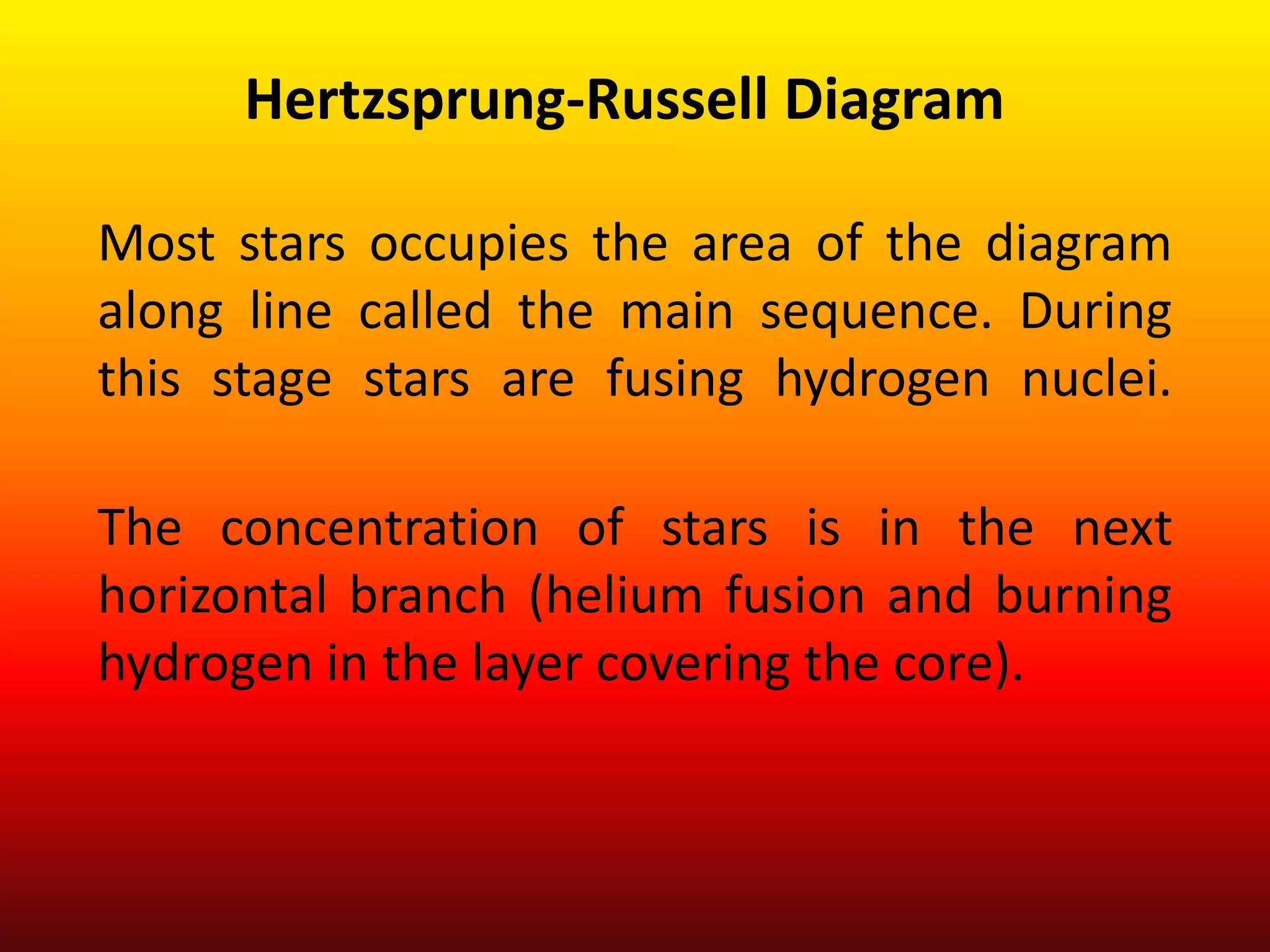 Hertzsprung-Russell Diagram

Most stars occupies the area of the diagram along line called the main sequence. During this stage stars are fusing hydrogen nuclei.

The concentration of stars is in the next horizontal branch (helium fusion and burning hydrogen in the layer covering the core).